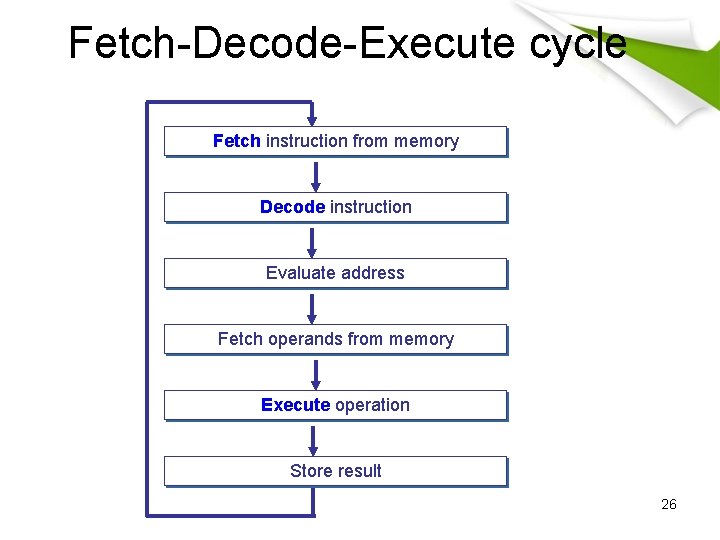 Fetch-Decode-Execute cycle

Fetch instruction from memory

Decode instruction

Evaluate address

Fetch operands from memory

Execute operation

Store result

26